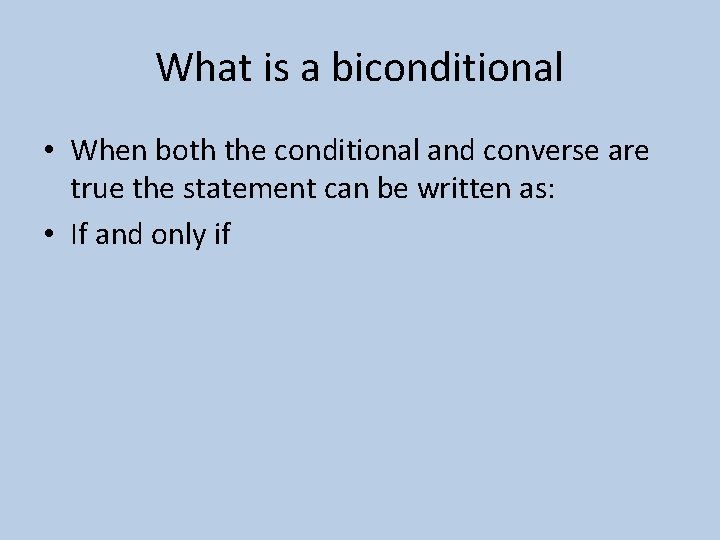 What is a biconditional

• When both the conditional and converse are true the statement can be written as:

• If and only if